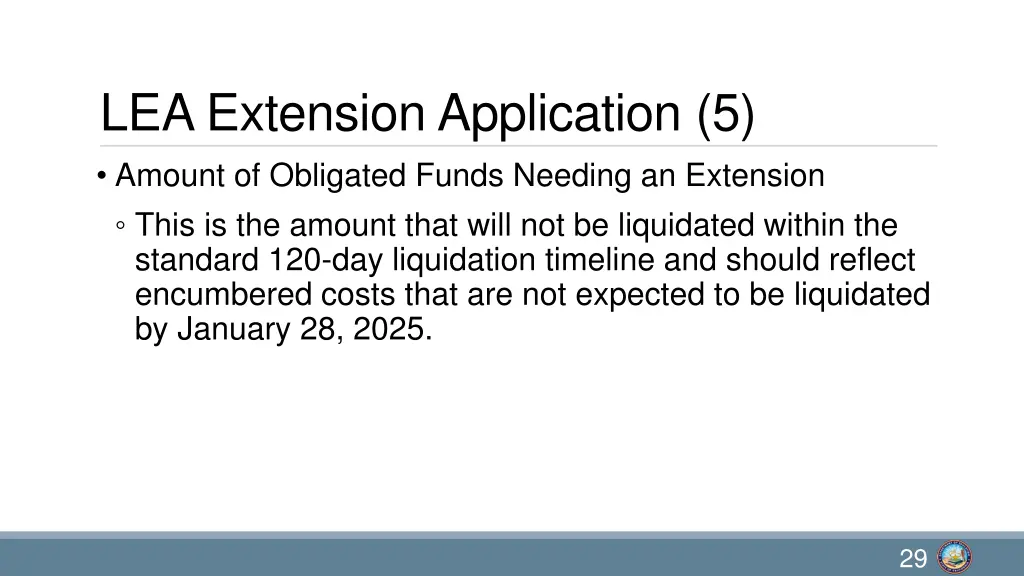 LEA Extension Application (5)

• Amount of Obligated Funds Needing an Extension

◦ This is the amount that will not be liquidated within the standard 120-day liquidation timeline and should reflect encumbered costs that are not expected to be liquidated by January 28, 2025.

29